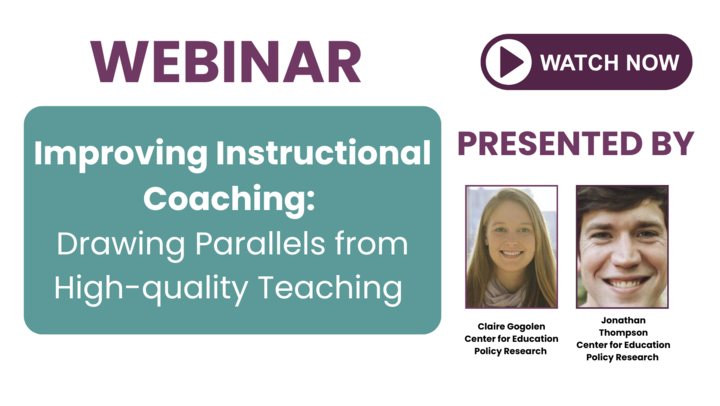 WEBINAR

WATCH NOW

Improving Instructional Coaching: Drawing Parallels from High-quality Teaching

PRESENTED BY

Claire Gogolen
Center for Education Policy Research

Jonathan Thompson
Center for Education Policy Research